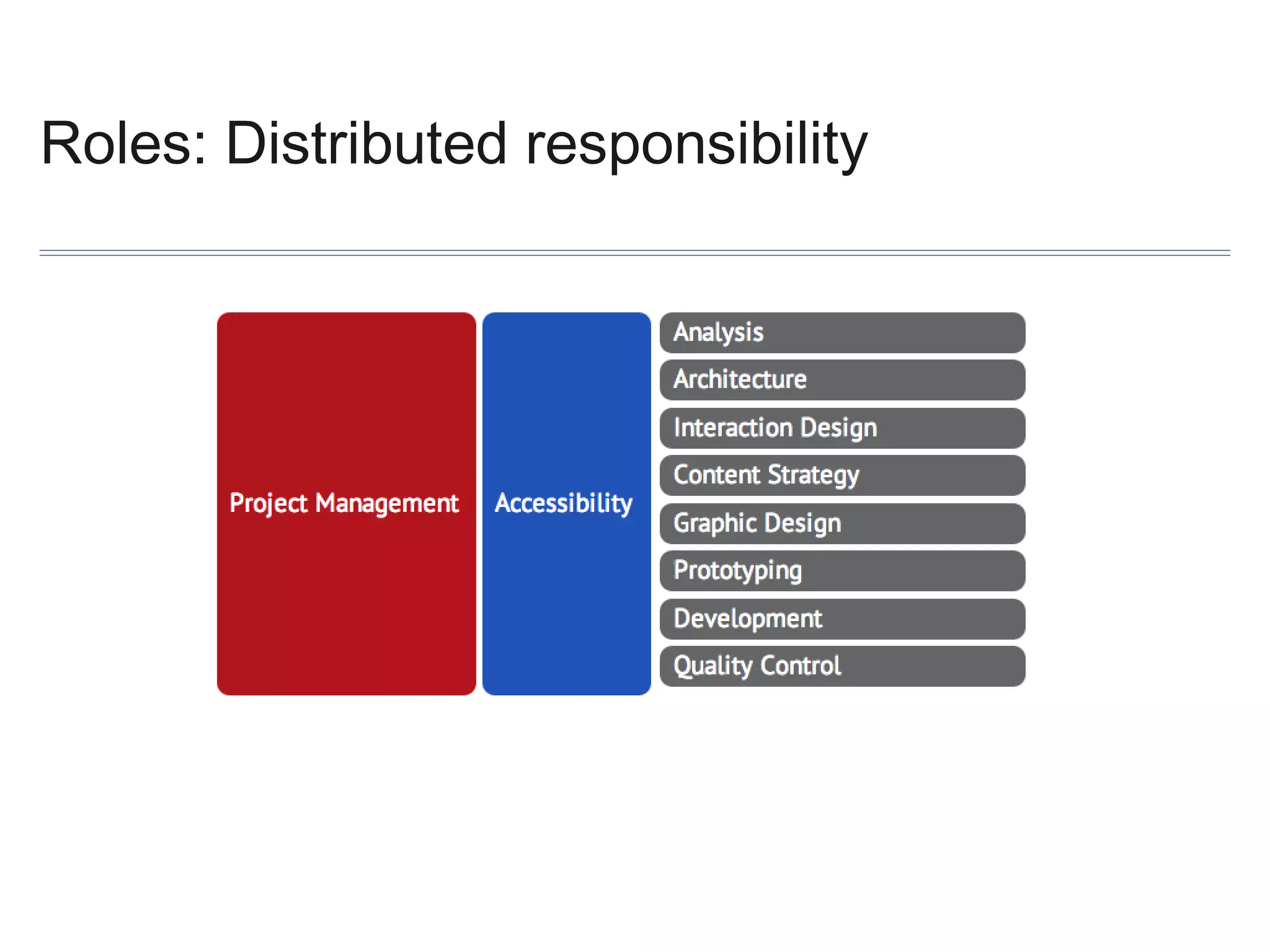 Roles: Distributed responsibility

Project Management

Accessibility

Analysis

Architecture

Interaction Design

Content Strategy

Graphic Design

Prototyping

Development

Quality Control